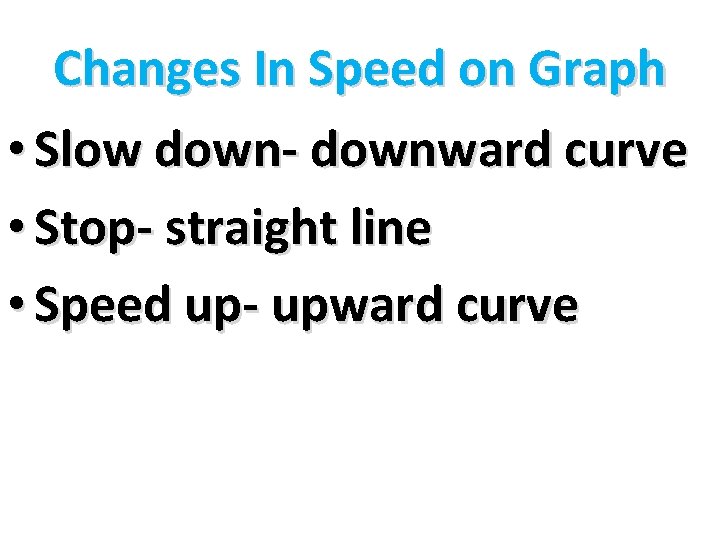 Changes In Speed on Graph

• Slow down- downward curve
• Stop- straight line
• Speed up- upward curve